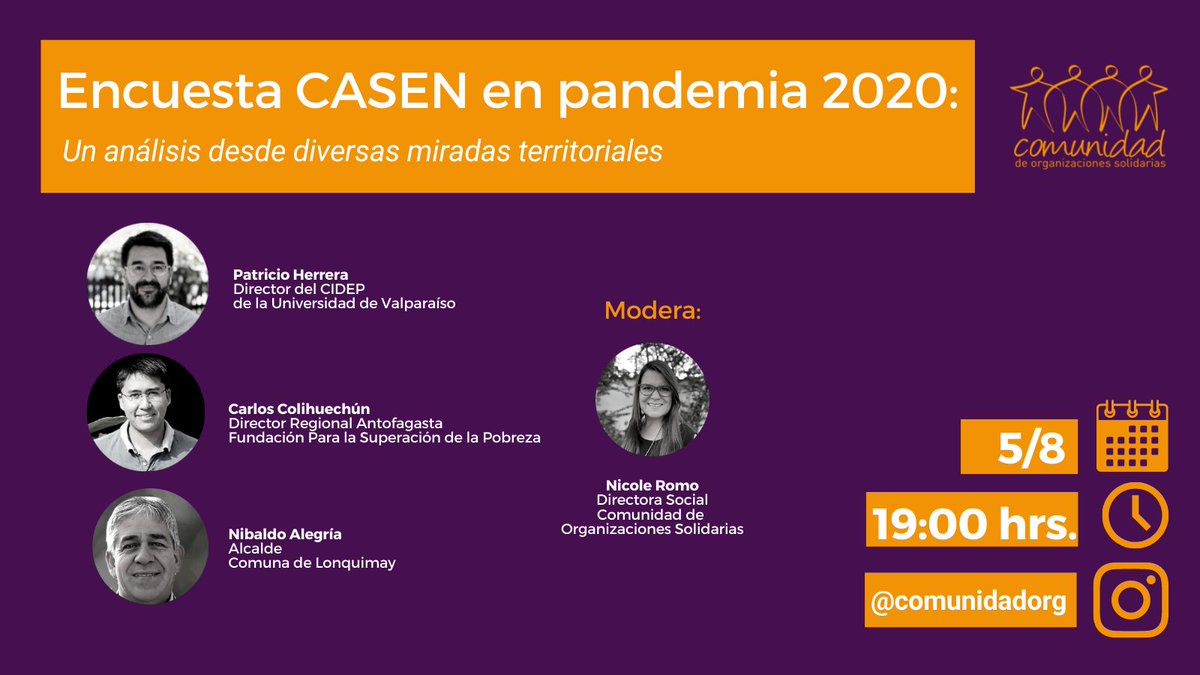 Encuesta CASEN en pandemia 2020:

Un análisis desde diversas miradas territoriales

comunidad
de organizaciones solidarias

Patricio Herrera
Director del CIDEP
de la Universidad de Valparaíso

Carlos Colihuechún
Director Regional Antofagasta
Fundación Para la Superación de la Pobreza

Nibaldo Alegría
Alcalde
Comuna de Lonquimay

Modera:

Nicole Romo
Directora Social
Comunidad de
Organizaciones Solidarias

5/8

19:00 hrs.

@comunidadorg